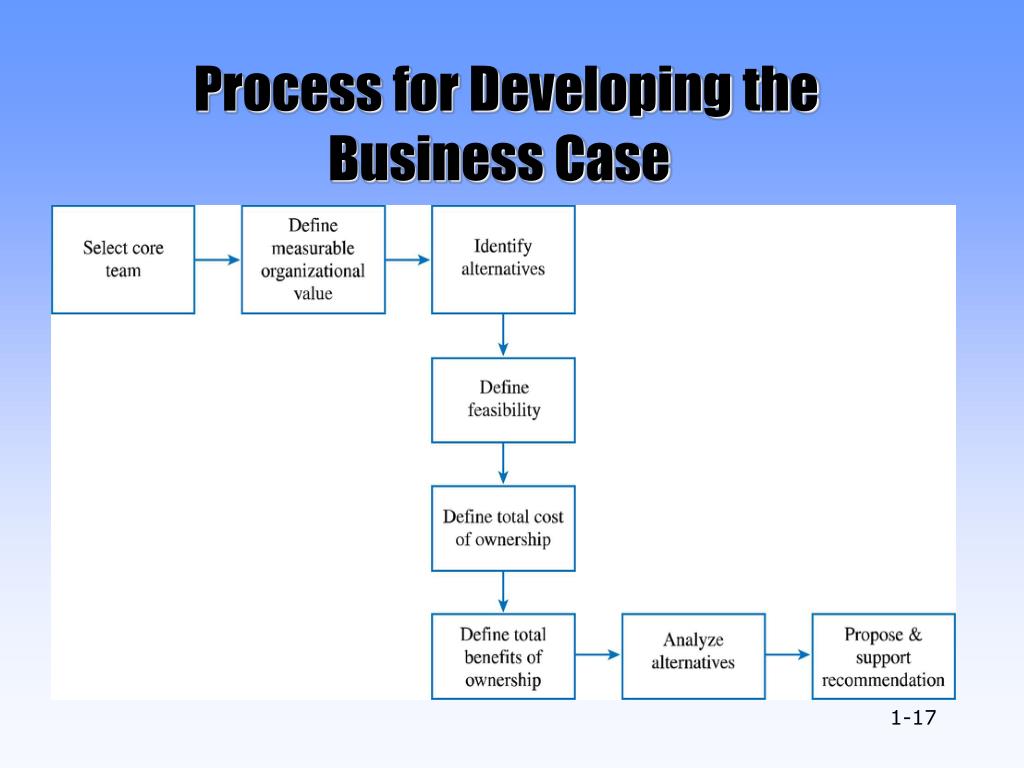 Process for Developing the Business Case

Select core team

Define measurable organizational value

Identify alternatives

Define feasibility

Define total cost of ownership

Define total benefits of ownership

Analyze alternatives

Propose & support recommendation

1-17